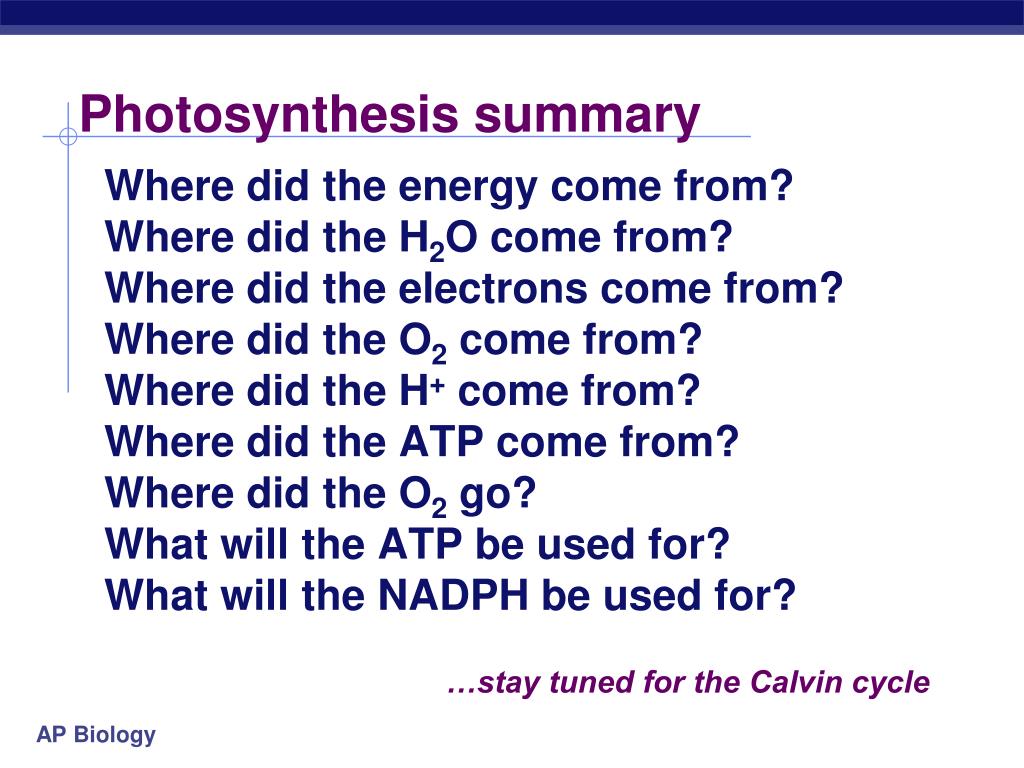 Photosynthesis summary

Where did the energy come from?
Where did the $H_2O$ come from?
Where did the electrons come from?
Where did the $O_2$ come from?
Where did the $H^+$ come from?
Where did the ATP come from?
Where did the $O_2$ go?
What will the ATP be used for?
What will the NADPH be used for?

…stay tuned for the Calvin cycle

AP Biology